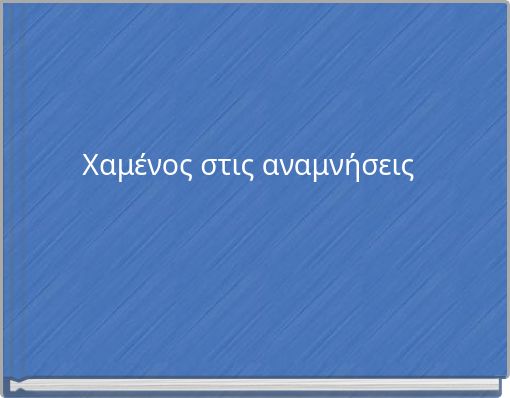 Χαμένος στις αναμνήσεις